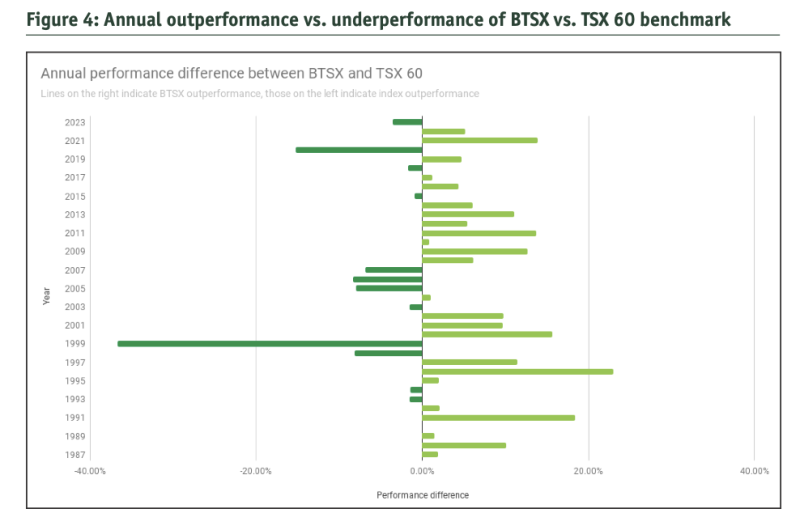 Figure 4: Annual outperformance vs. underperformance of BTSX vs. TSX 60 benchmark

Annual performance difference between BTSX and TSX 60

Lines on the right indicate BTSX outperformance, those on the left indicate index outperformance

Year

2023
2021
2019
2017
2015
2013
2011
2009
2007
2005
2003
2001
1999
1997
1995
1993
1991
1989
1987

-40.00%
-20.00%
0.00%
20.00%
40.00%

Performance difference